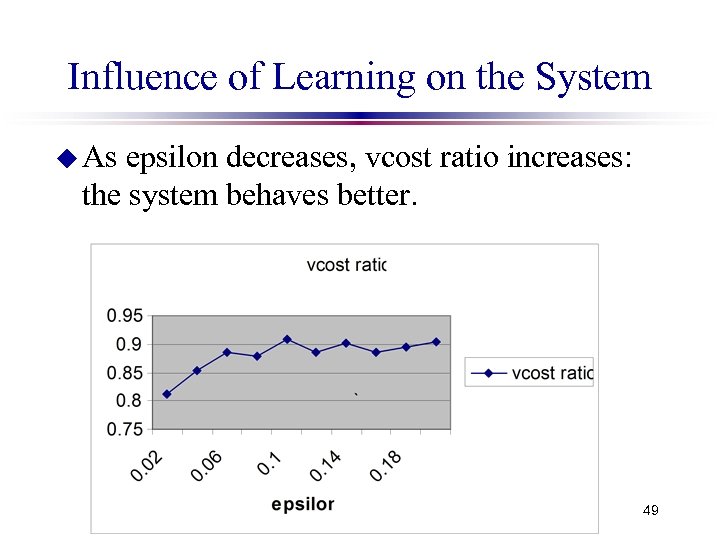 Influence of Learning on the System

As epsilon decreases, vcost ratio increases: the system behaves better.

vcost ratic

0.95
0.9
0.85
0.8
0.75

0.02
0.06
0.1
0.14
0.18

epsilor

vcost ratic

49